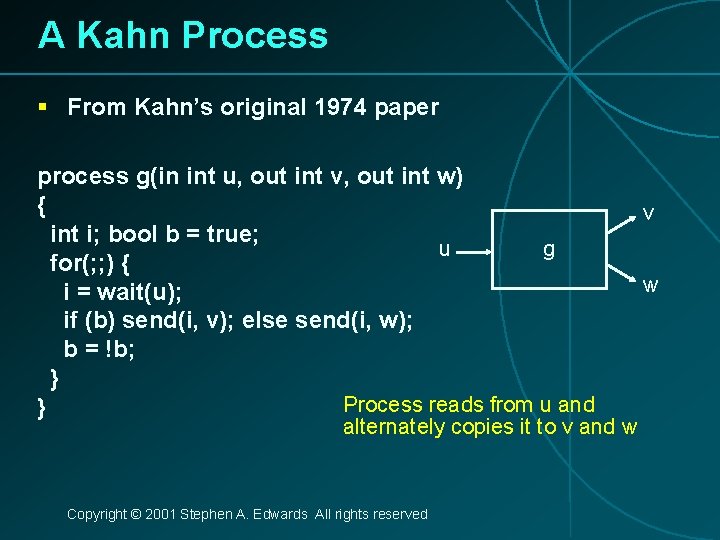 A Kahn Process

▪ From Kahn's original 1974 paper

process g(in int u, out int v, out int w)
{
int i; bool b = true;
for(;;) {
i = wait(u);
if (b) send(i, v); else send(i, w);
b = !b;
}
}

u

g

v

w

Process reads from u and alternately copies it to v and w

Copyright © 2001 Stephen A. Edwards All rights reserved